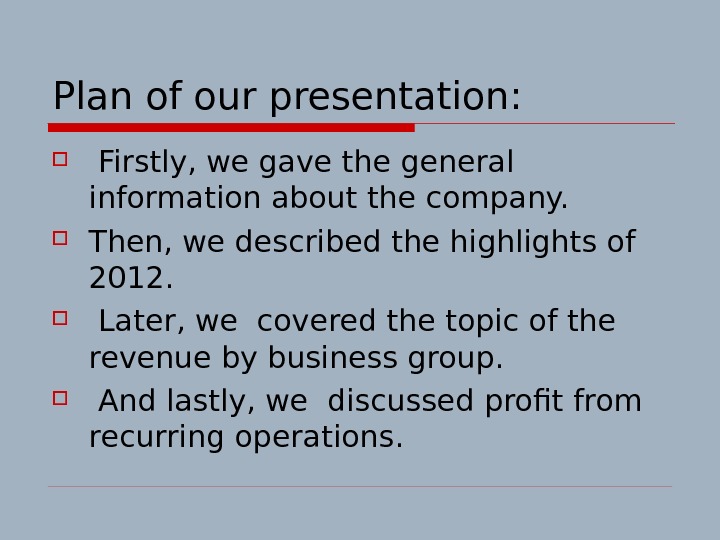 Plan of our presentation:

Firstly, we gave the general information about the company.

Then, we described the highlights of 2012.

Later, we covered the topic of the revenue by business group.

And lastly, we discussed profit from recurring operations.